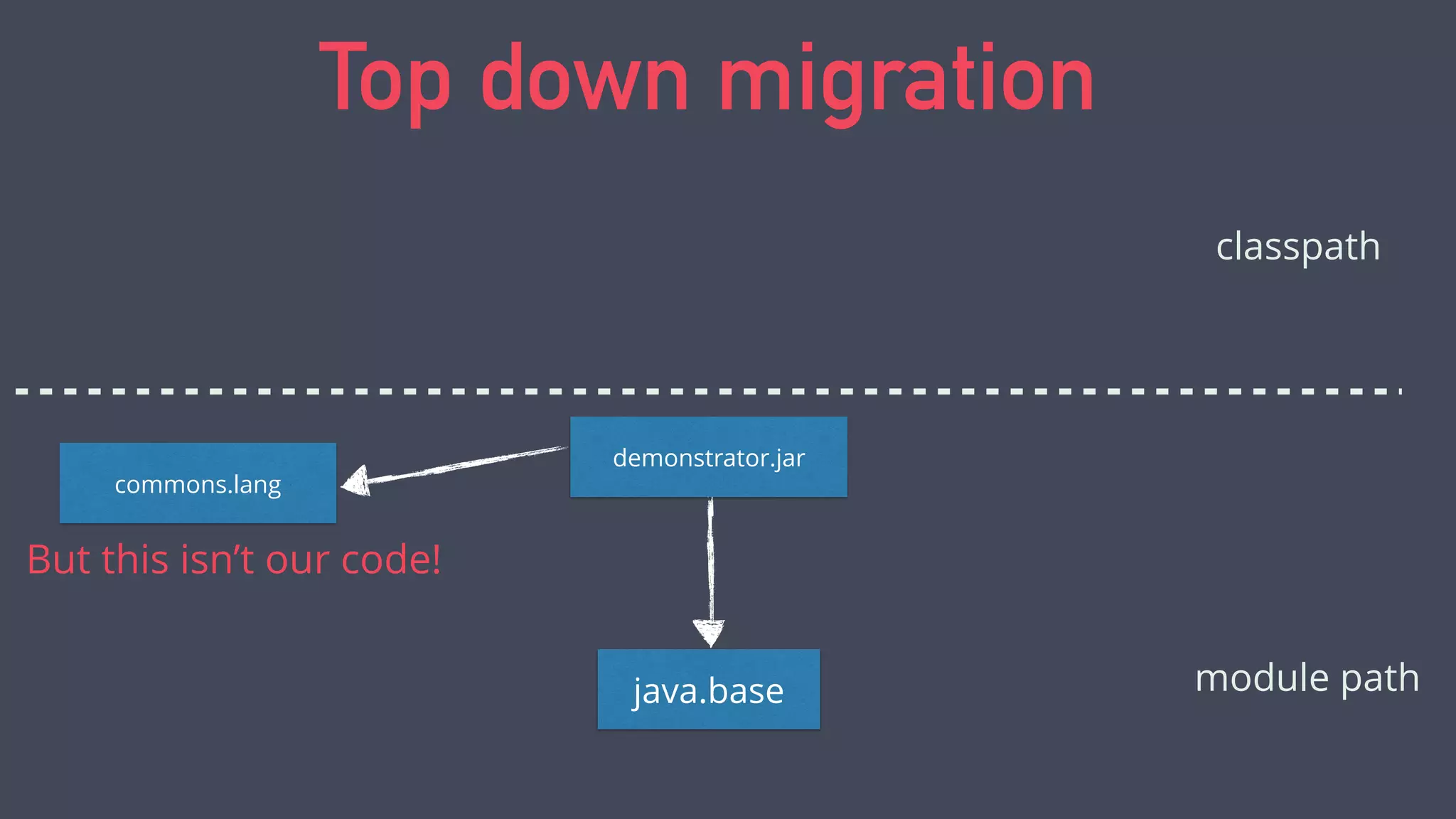 Top down migration

classpath

commons.lang

demonstrator.jar

But this isn’t our code!

java.base

module path